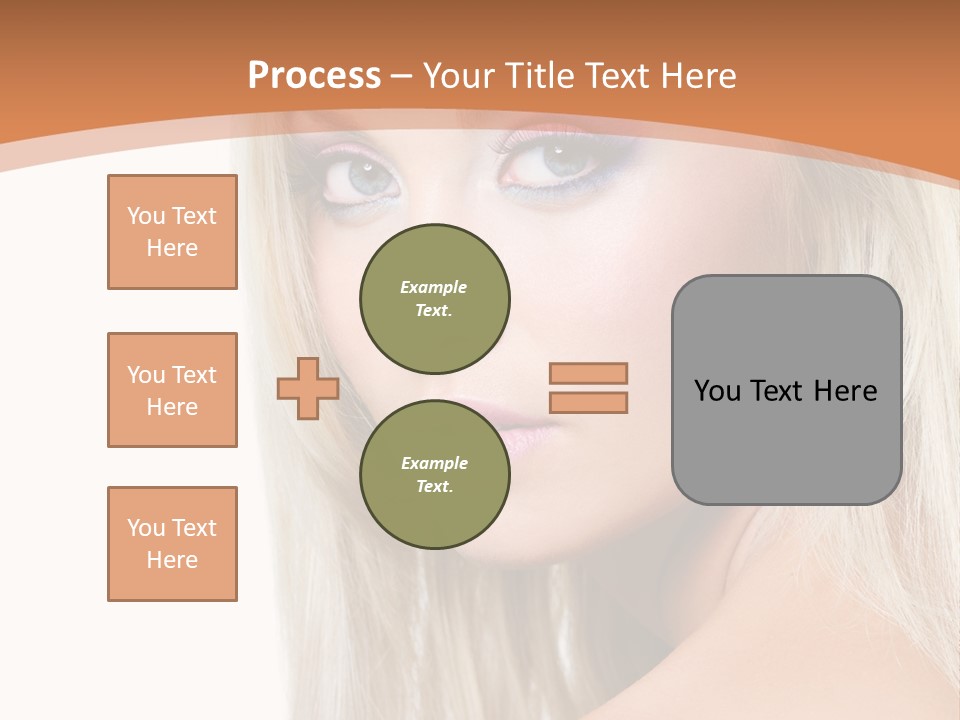 Process – Your Title Text Here

You Text Here

You Text Here

You Text Here

Example Text.

Example Text.

You Text Here